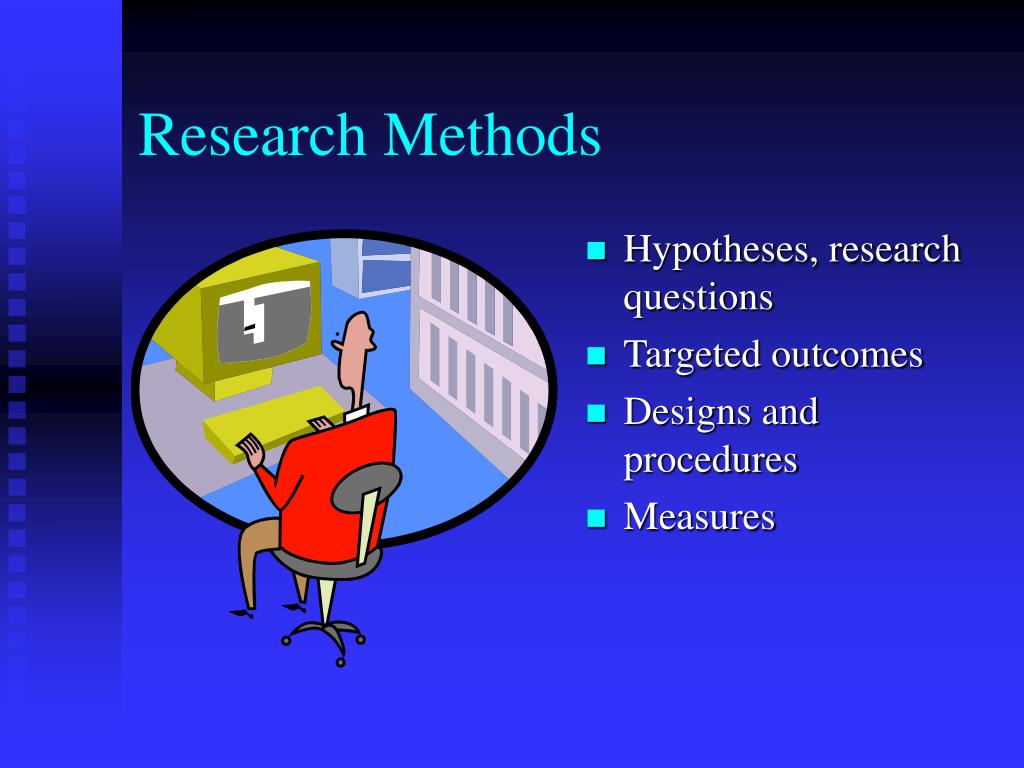 Research Methods

- Hypotheses, research questions
- Targeted outcomes
- Designs and procedures
- Measures